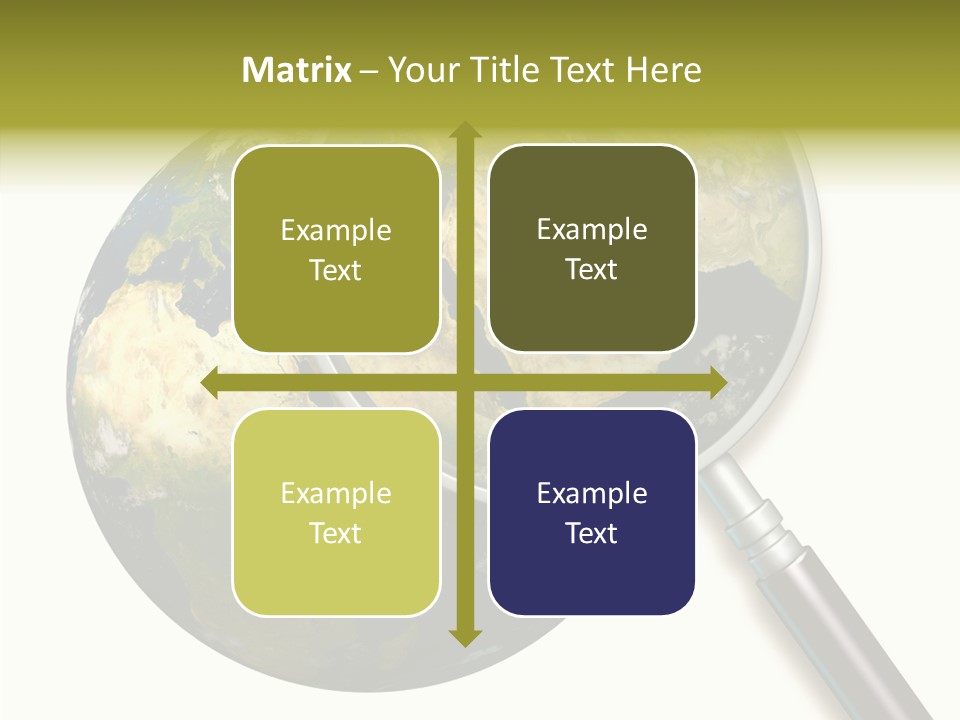 Matrix – Your Title Text Here

Example Text

Example Text

Example Text

Example Text